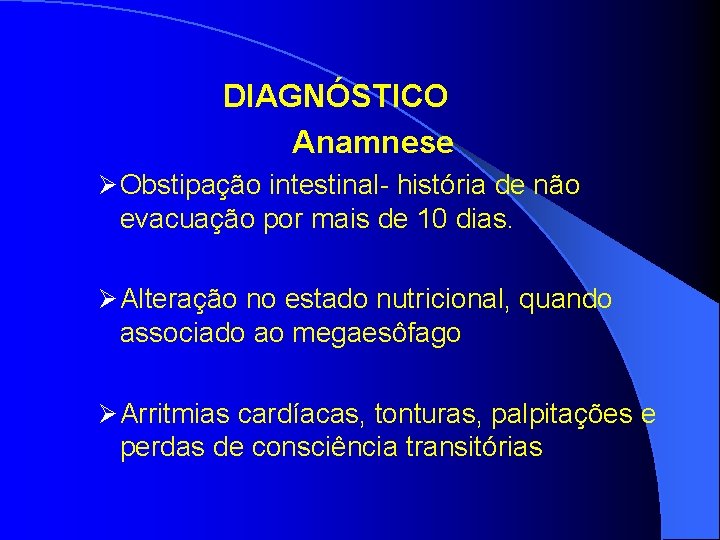 DIAGNÓSTICO

Anamnese

➢ Obstipação intestinal- história de não evacuação por mais de 10 dias.

➢ Alteração no estado nutricional, quando associado ao megaesôfago

➢ Arritmias cardíacas, tonturas, palpitações e perdas de consciência transitórias